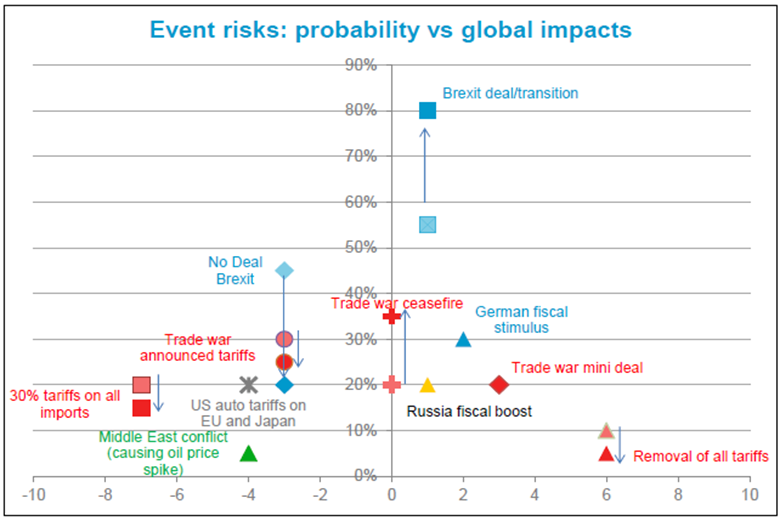 Event risks: probability vs global impacts

90%
80%
70%
60%
50%
40%
30%
20%
10%
0%

Brexit deal/transition

No Deal Brexit

Trade war ceasefire

German fiscal stimulus

Trade war announced tariffs

Trade war mini deal

30% tariffs on all imports

US auto tariffs on EU and Japan

Russia fiscal boost

Middle East conflict (causing oil price spike)

Removal of all tariffs

-10 -8 -6 -4 -2 0 2 4 6 8 10